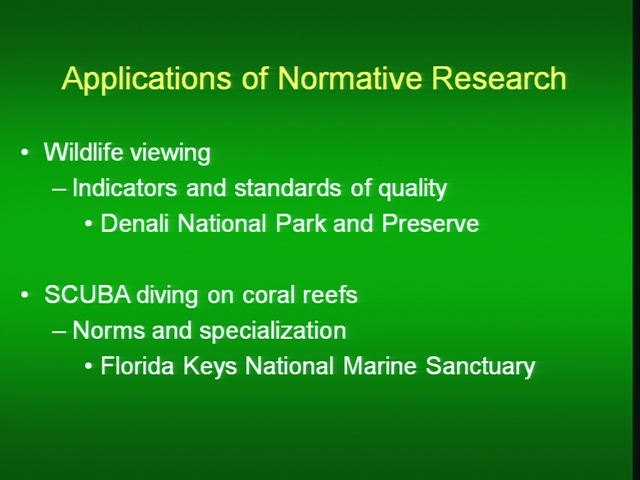 Applications of Normative Research

• Wildlife viewing
– Indicators and standards of quality
• Denali National Park and Preserve

• SCUBA diving on coral reefs
– Norms and specialization
• Florida Keys National Marine Sanctuary